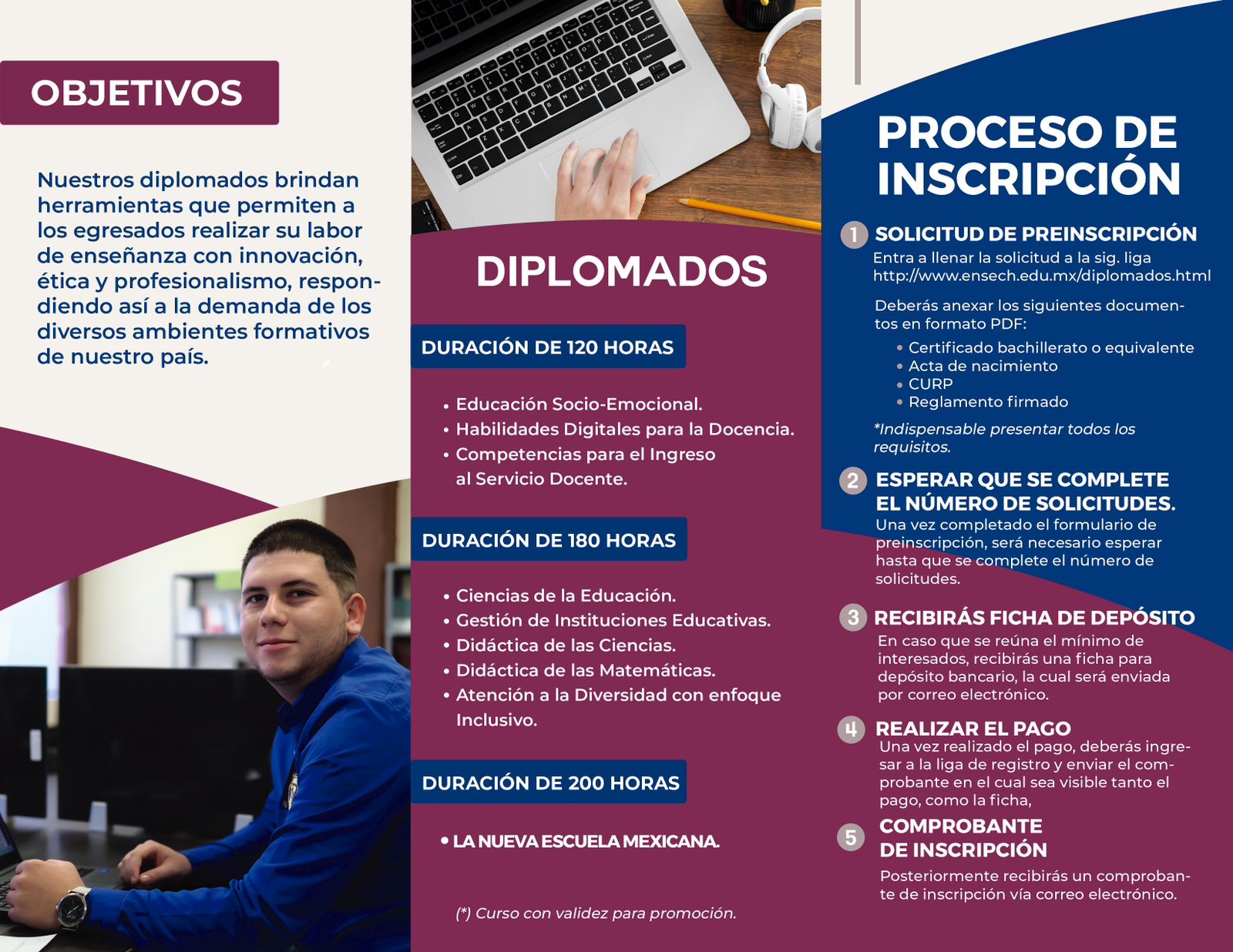 OBJETIVOS

Nuestros diplomados brindan herramientas que permiten a los egresados realizar su labor de enseñanza con innovación, ética y profesionalismo, respondiendo así a la demanda de los diversos ambientes formativos de nuestro país.

DIPLOMADOS

DURACIÓN DE 120 HORAS

• Educación Socio-Emocional.
• Habilidades Digitales para la Docencia.
• Competencias para el Ingreso al Servicio Docente.

DURACIÓN DE 180 HORAS

• Ciencias de la Educación.
• Gestión de Instituciones Educativas.
• Didáctica de las Ciencias.
• Didáctica de las Matemáticas.
• Atención a la Diversidad con enfoque Inclusivo.

DURACIÓN DE 200 HORAS

• LA NUEVA ESCUELA MEXICANA.

(*) Curso con validez para promoción.

PROCESO DE INSCRIPCIÓN

1 SOLICITUD DE PREINSCRIPCIÓN
Entra a llenar la solicitud a la sig. liga http://www.ensech.edu.mx/diplomados.html

Deberás anexar los siguientes documentos en formato PDF:
• Certificado bachillerato o equivalente
• Acta de nacimiento
• CURP
• Reglamento firmado

*Indispensable presentar todos los requisitos.

2 ESPERAR QUE SE COMPLETE EL NÚMERO DE SOLICITUDES.
Una vez completado el formulario de preinscripción, será necesario esperar hasta que se complete el número de solicitudes.

3 RECIBIRÁS FICHA DE DEPÓSITO
En caso que se reúna el mínimo de interesados, recibirás una ficha para depósito bancario, la cual será enviada por correo electrónico.

4 REALIZAR EL PAGO
Una vez realizado el pago, deberás ingresar a la liga de registro y enviar el comprobante en el cual sea visible tanto el pago, como la ficha,

5 COMPROBANTE DE INSCRIPCIÓN
Posteriormente recibirás un comprobante de inscripción vía correo electrónico.